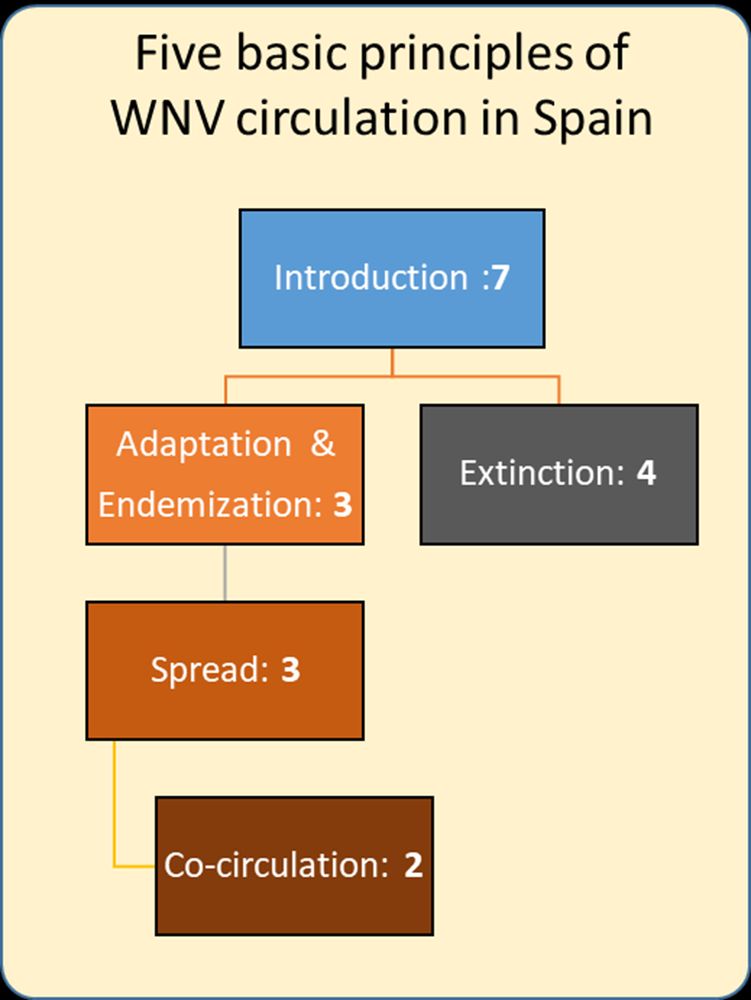 Five basic principles of WNV circulation in Spain

Introduction :7

Adaptation & Endemization: 3

Extinction: 4

Spread: 3

Co-circulation: 2